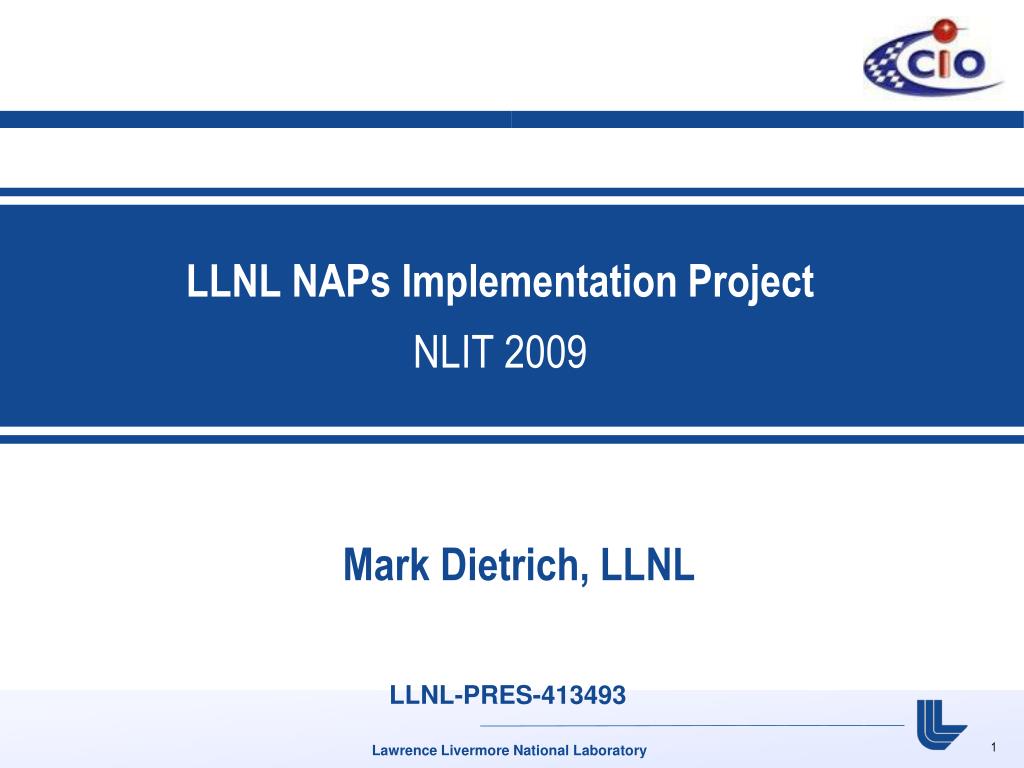 CIO

LLNL NAPs Implementation Project

NLIT 2009

Mark Dietrich, LLNL

LLNL-PRES-413493

Lawrence Livermore National Laboratory

1